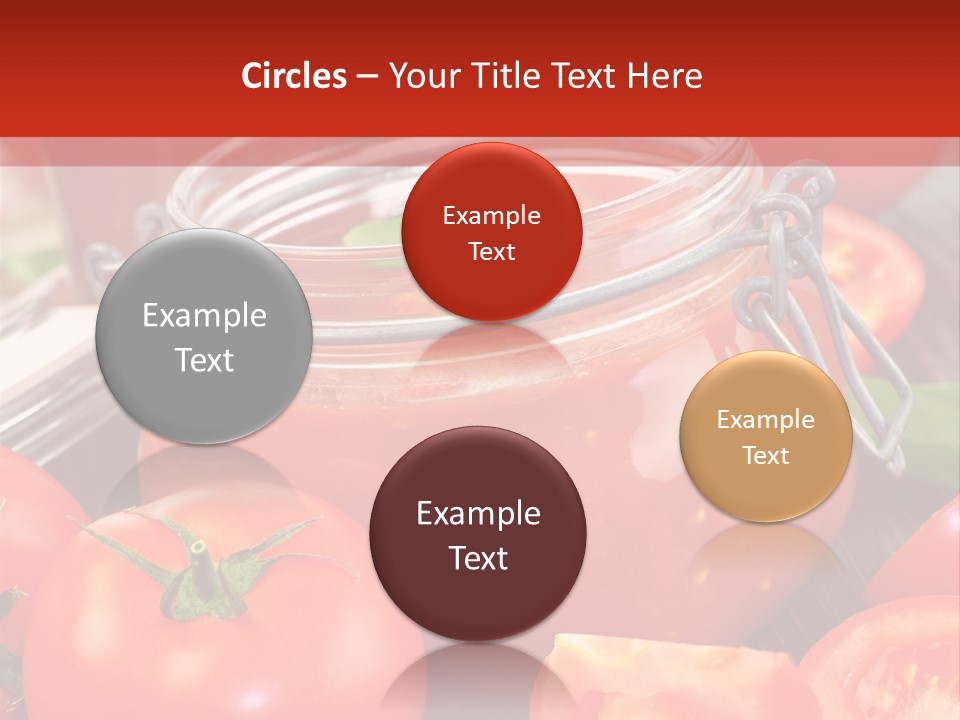 Circles – Your Title Text Here

Example Text

Example Text

Example Text

Example Text